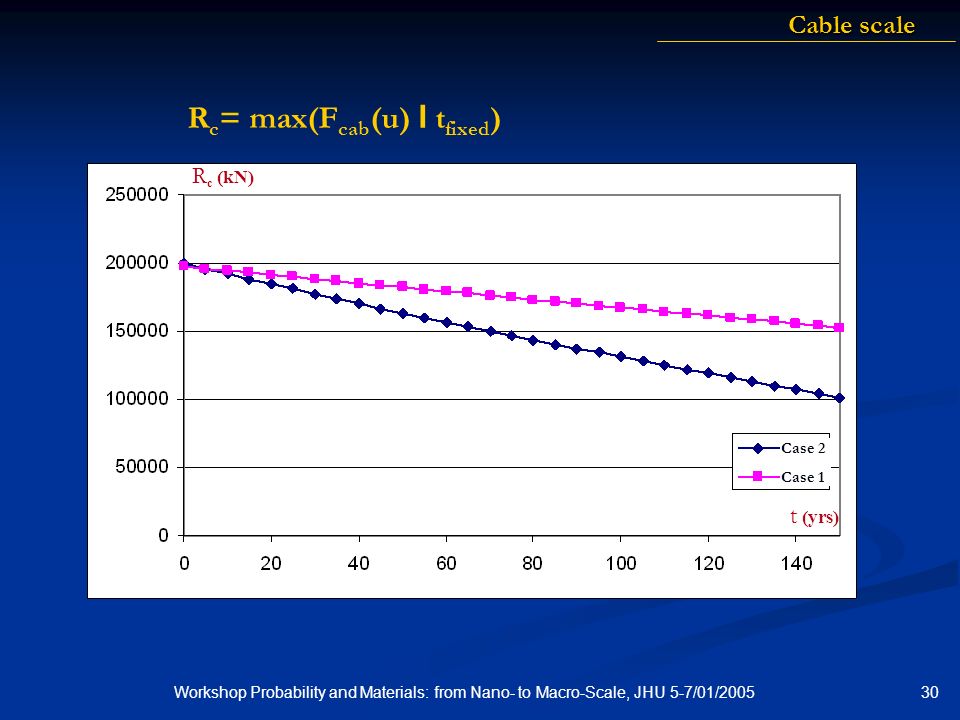 Cable scale

$R_c = \max(F_{cab}(u) \mid t_{fixed})$

$R_c$ (kN)

250000
200000
150000
100000
50000
0

0 20 40 60 80 100 120 140

Case 2
Case 1

t (yrs)

Workshop Probability and Materials: from Nano- to Macro-Scale, JHU 5-7/01/2005

30